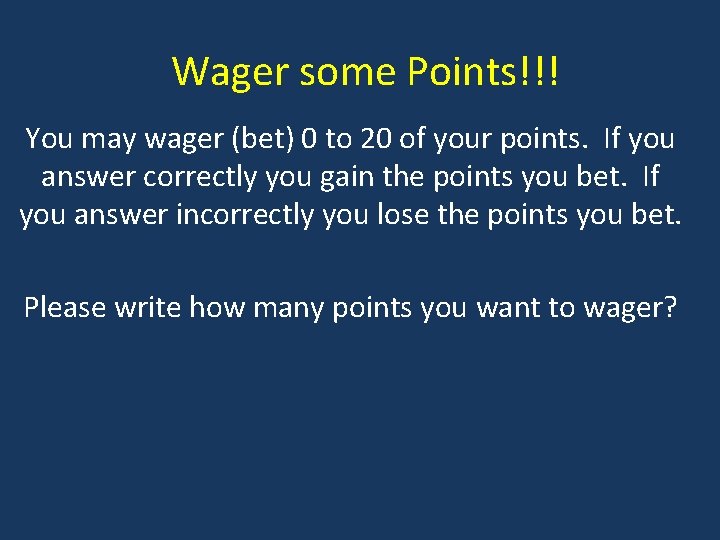 Wager some Points!!!

You may wager (bet) 0 to 20 of your points. If you answer correctly you gain the points you bet. If you answer incorrectly you lose the points you bet.

Please write how many points you want to wager?